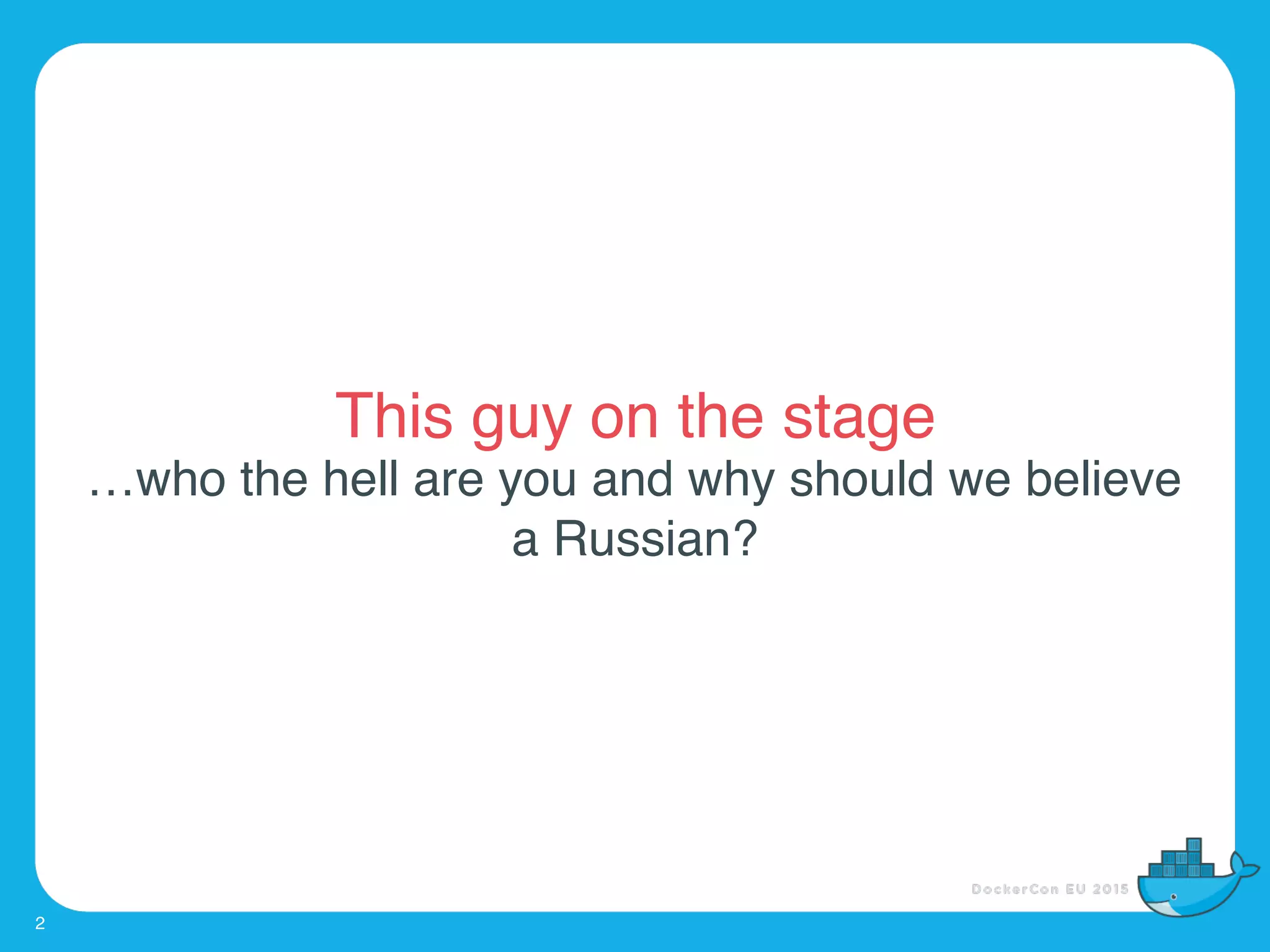 This guy on the stage

…who the hell are you and why should we believe a Russian?

DockerCon EU 2015

2